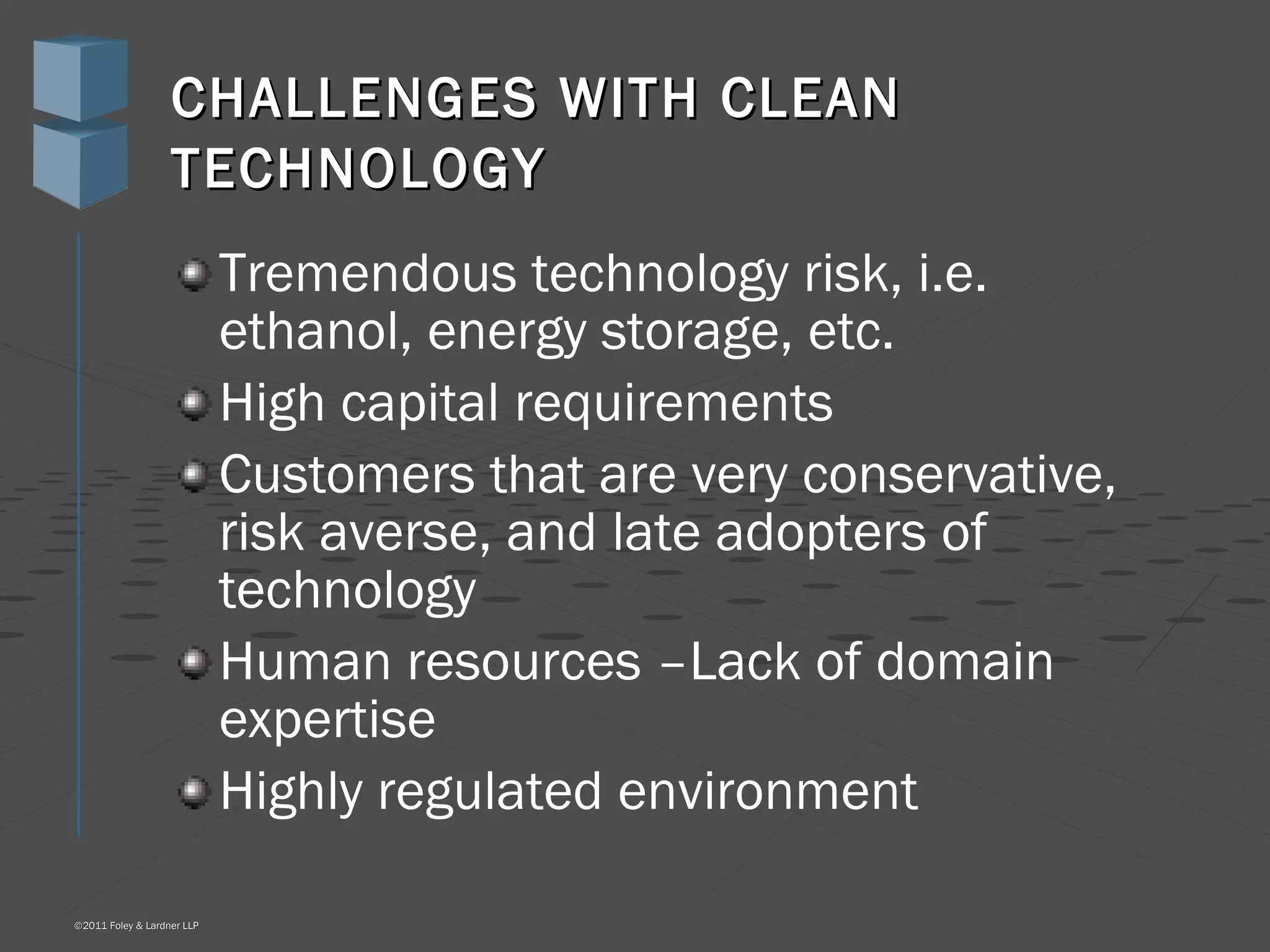 CHALLENGES WITH CLEAN TECHNOLOGY

Tremendous technology risk, i.e. ethanol, energy storage, etc.

High capital requirements

Customers that are very conservative, risk averse, and late adopters of technology

Human resources –Lack of domain expertise

Highly regulated environment

©2011 Foley & Lardner LLP